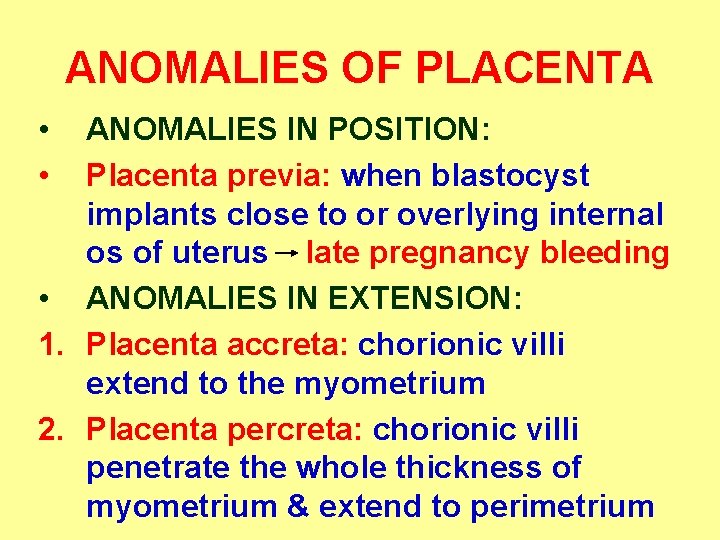 ANOMALIES OF PLACENTA

• ANOMALIES IN POSITION:

• Placenta previa: when blastocyst implants close to or overlying internal os of uterus → late pregnancy bleeding

• ANOMALIES IN EXTENSION:

1. Placenta accreta: chorionic villi extend to the myometrium

2. Placenta percreta: chorionic villi penetrate the whole thickness of myometrium & extend to perimetrium